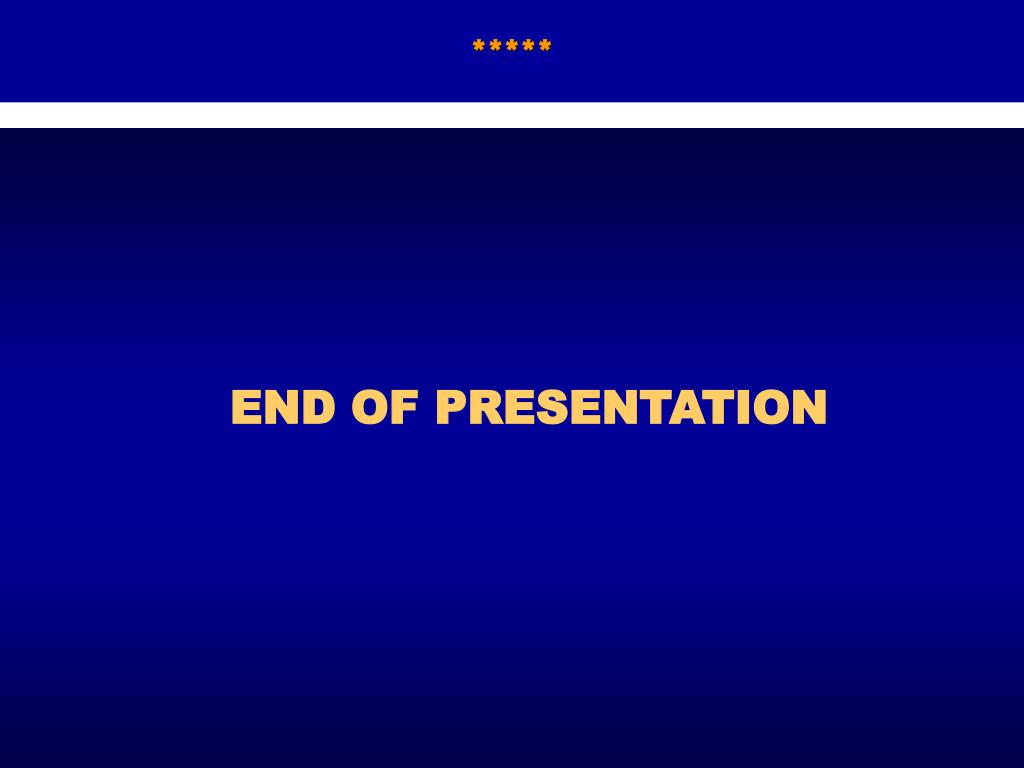 *****

END OF PRESENTATION